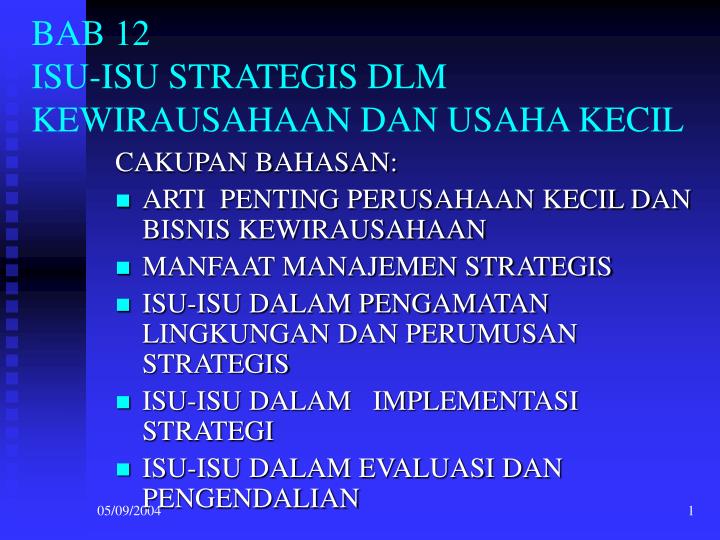 BAB 12
ISU-ISU STRATEGIS DLM KEWIRAUSAHAAN DAN USAHA KECIL

CAKUPAN BAHASAN:
- ARTI PENTING PERUSAHAAN KECIL DAN BISNIS KEWIRAUSAHAAN
- MANFAAT MANAJEMEN STRATEGIS
- ISU-ISU DALAM PENGAMATAN LINGKUNGAN DAN PERUMUSAN STRATEGIS
- ISU-ISU DALAM IMPLEMENTASI STRATEGI
- ISU-ISU DALAM EVALUASI DAN PENGENDALIAN

05/09/2004
1